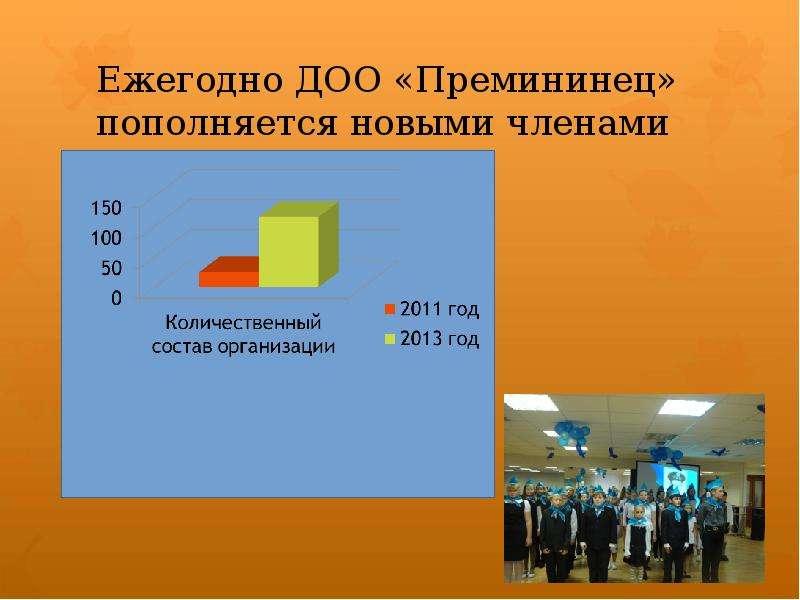 Ежегодно ДОО «Премининец» пополняется новыми членами

150
100
50
0

Количественный состав организации

2011 год
2013 год